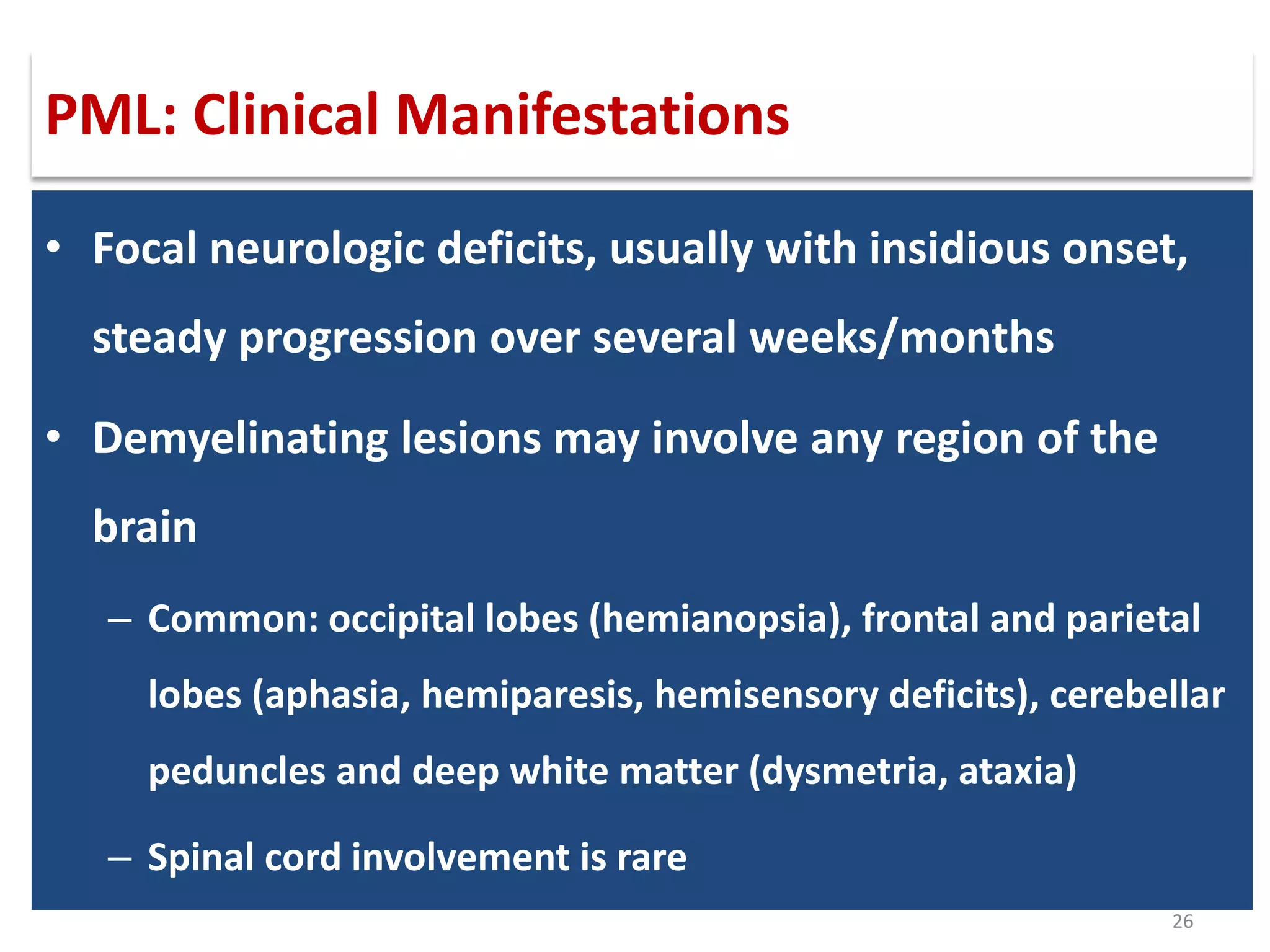 PML: Clinical Manifestations

• Focal neurologic deficits, usually with insidious onset, steady progression over several weeks/months

• Demyelinating lesions may involve any region of the brain

– Common: occipital lobes (hemianopsia), frontal and parietal lobes (aphasia, hemiparesis, hemisensory deficits), cerebellar peduncles and deep white matter (dysmetria, ataxia)

– Spinal cord involvement is rare

26